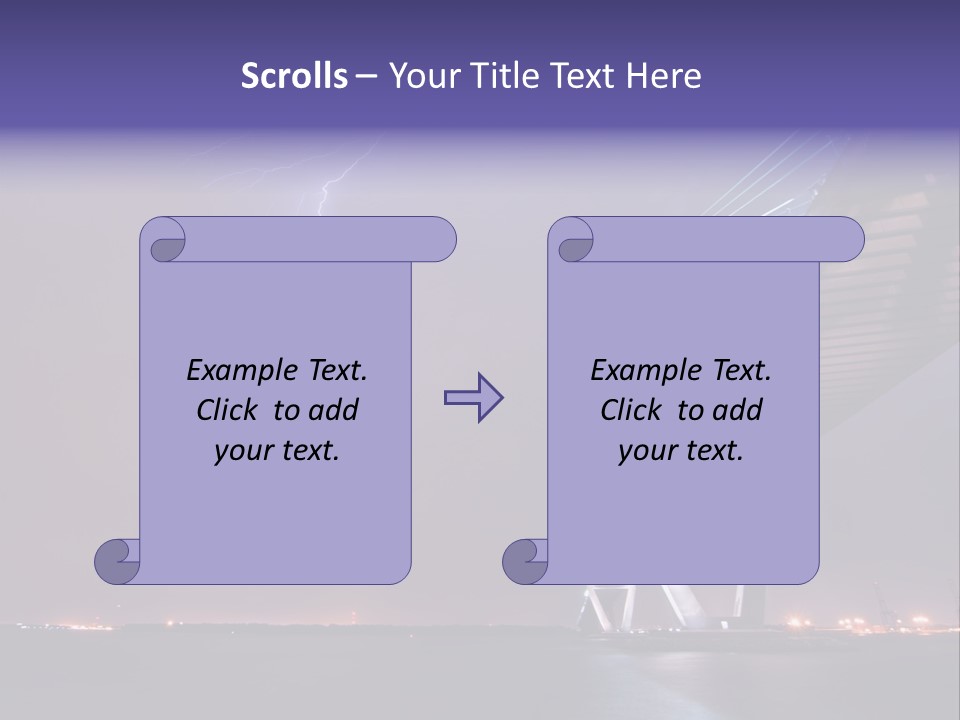 Scrolls – Your Title Text Here

Example Text. Click to add your text.

Example Text. Click to add your text.